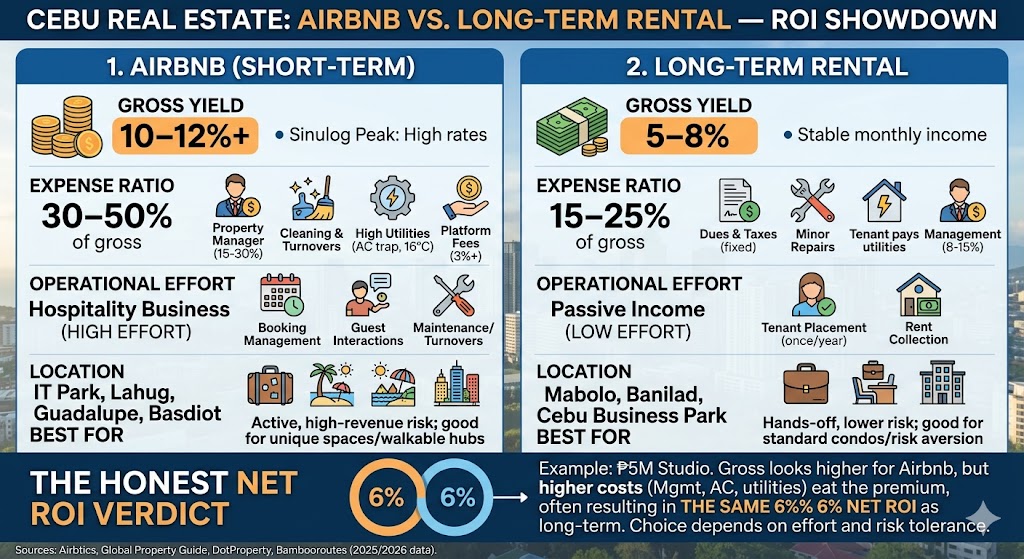 CEBU REAL ESTATE: AIRBNB VS. LONG-TERM RENTAL — ROI SHOWDOWN

1. AIRBNB (SHORT-TERM)

GROSS YIELD
10–12%+
• Sinulog Peak: High rates

EXPENSE RATIO
30–50%
of gross

Property Manager (15-30%)
Cleaning & Turnovers
High Utilities (AC trap, 16°C)
Platform Fees (3%+)

OPERATIONAL EFFORT
Hospitality Business
(HIGH EFFORT)

Booking Management
Guest Interactions
Maintenance/ Turnovers

LOCATION
IT Park, Lahug, Guadalupe, Basdiot
BEST FOR

Active, high-revenue risk; good for unique spaces/walkable hubs

2. LONG-TERM RENTAL

GROSS YIELD
5–8%
• Stable monthly income

EXPENSE RATIO
15–25%
of gross

Dues & Taxes (fixed)
Minor Repairs
Tenant pays utilities
Management (8-15%)

OPERATIONAL EFFORT
Passive Income
(LOW EFFORT)

Tenant Placement (once/year)
Rent Collection

LOCATION
Mabolo, Banilad, Cebu Business Park
BEST FOR

Hands-off, lower risk; good for standard condos/risk aversion

THE HONEST NET ROI VERDICT

6% 6%

Example: ₱5M Studio. Gross looks higher for Airbnb, but higher costs (Mgmt, AC, utilities) eat the premium, often resulting in THE SAME 6%% 6% NET ROI as long-term. Choice depends on effort and risk tolerance.

Sources: Airbtics, Global Property Guide, DotProperty, Bambooroutes (2025/2026 data).